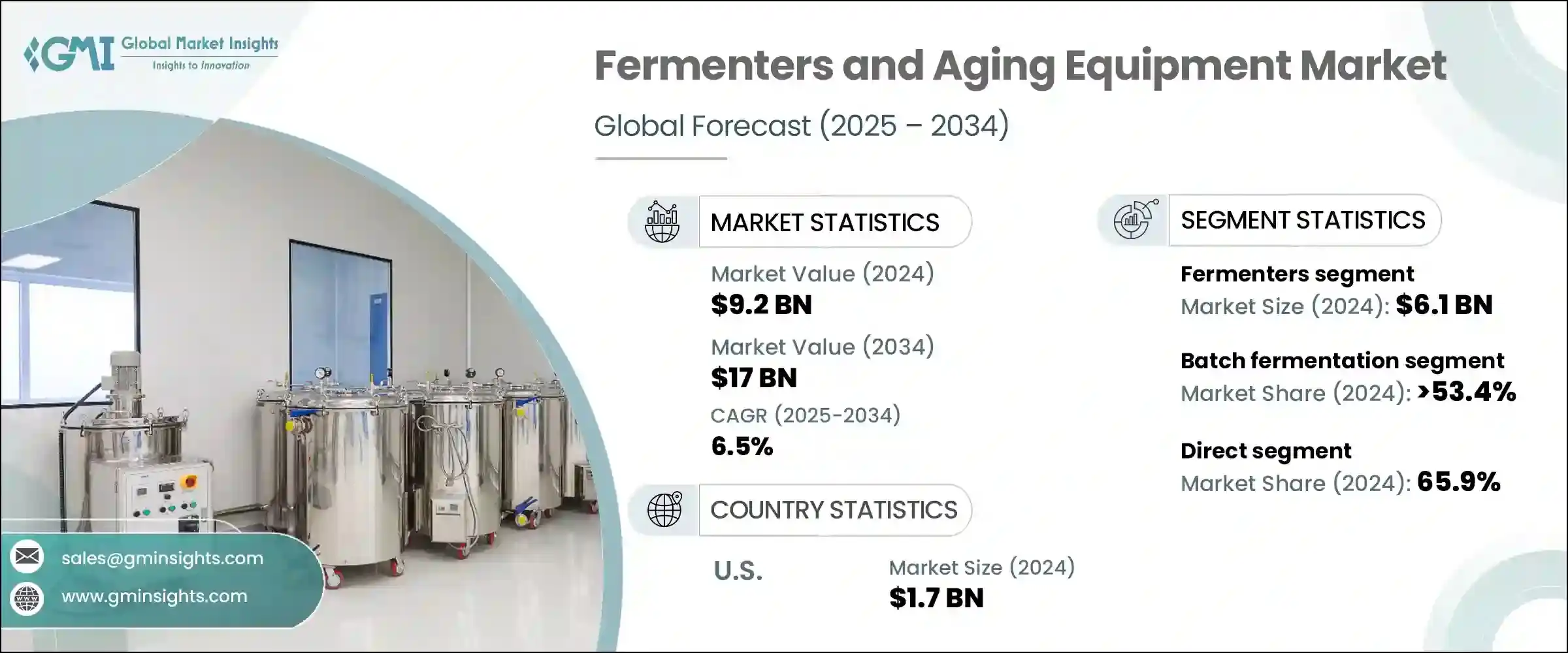 GMI Global Market Insights
Insights to Innovation

Fermenters and Aging Equipment Market

Global Forecast (2025 – 2034)

MARKET STATISTICS

Market Value (2024)
$9.2 BN

Market Value (2034)
$17 BN

CAGR (2025-2034)
6.5%

COUNTRY STATISTICS

U.S.

Market Size (2024)
$1.7 BN

SEGMENT STATISTICS

Fermenters segment
Market Size (2024): $6.1 BN

Batch fermentation segment
Market Share (2024): >53.4%

Direct segment
Market Share (2024): 65.9%

sales@gminsights.com
www.gminsights.com